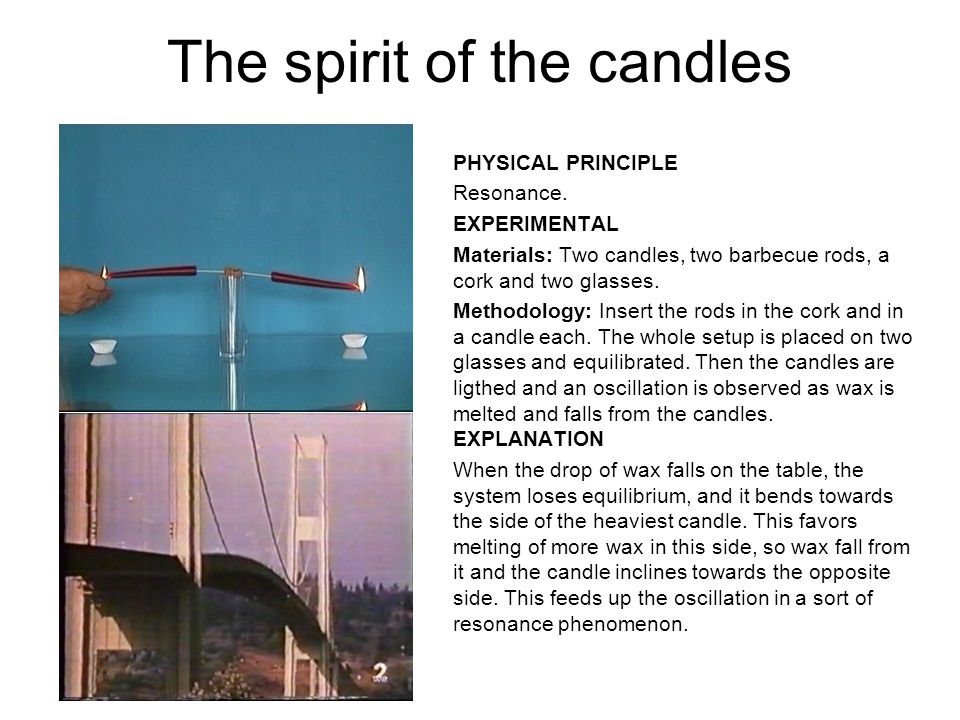 The spirit of the candles

PHYSICAL PRINCIPLE

Resonance.

EXPERIMENTAL

Materials: Two candles, two barbecue rods, a cork and two glasses.

Methodology: Insert the rods in the cork and in a candle each. The whole setup is placed on two glasses and equilibrated. Then the candles are ligthed and an oscillation is observed as wax is melted and falls from the candles.

EXPLANATION

When the drop of wax falls on the table, the system loses equilibrium, and it bends towards the side of the heaviest candle. This favors melting of more wax in this side, so wax fall from it and the candle inclines towards the opposite side. This feeds up the oscillation in a sort of resonance phenomenon.

2